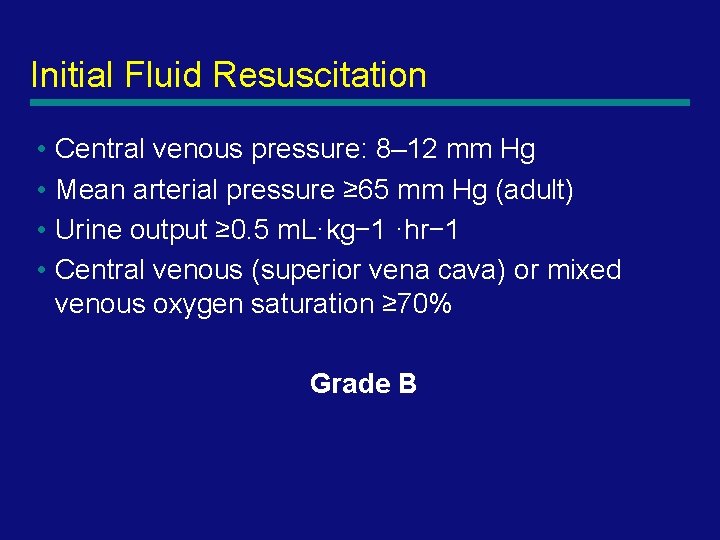 Initial Fluid Resuscitation

• Central venous pressure: 8–12 mm Hg
• Mean arterial pressure ≥65 mm Hg (adult)
• Urine output ≥0.5 mL·kg−1 ·hr−1
• Central venous (superior vena cava) or mixed venous oxygen saturation ≥70%

Grade B